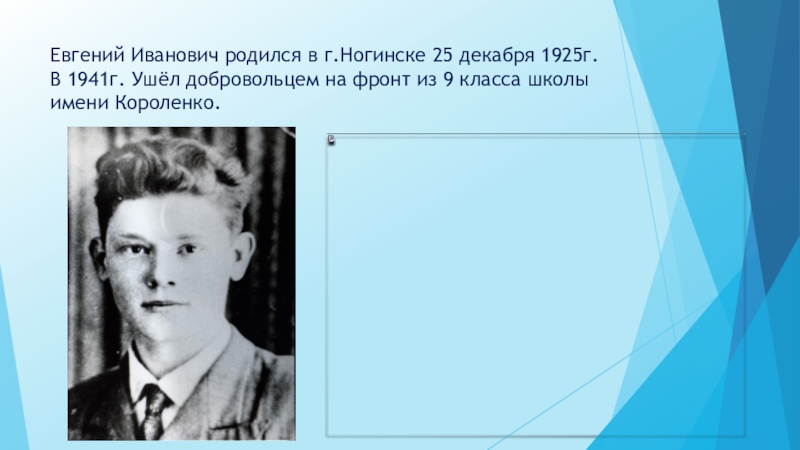 Евгений Иванович родился в г.Ногинске 25 декабря 1925г. В 1941г. Ушёл добровольцем на фронт из 9 класса школы имени Короленко.